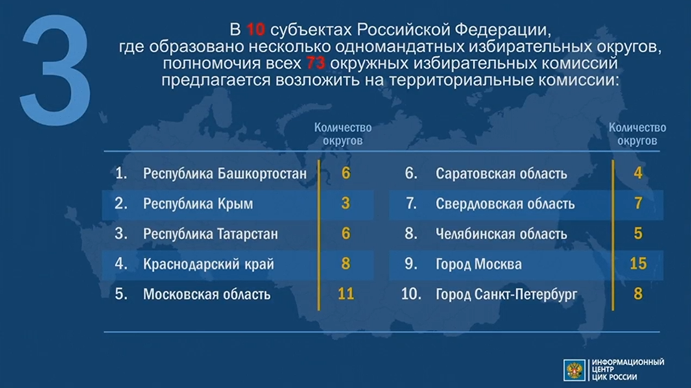 3

В 10 субъектах Российской Федерации, где образовано несколько одномандатных избирательных округов, полномочия всех 73 окружных избирательных комиссий предлагается возложить на территориальные комиссии:

| | | Количество округов |
|---|---|---|
| 1. | Республика Башкортостан | 6 |
| 2. | Республика Крым | 3 |
| 3. | Республика Татарстан | 6 |
| 4. | Краснодарский край | 8 |
| 5. | Московская область | 11 |

| | | Количество округов |
|---|---|---|
| 6. | Саратовская область | 4 |
| 7. | Свердловская область | 7 |
| 8. | Челябинская область | 5 |
| 9. | Город Москва | 15 |
| 10. | Город Санкт-Петербург | 8 |

ИНФОРМАЦИОННЫЙ ЦЕНТР ЦИК РОССИИ